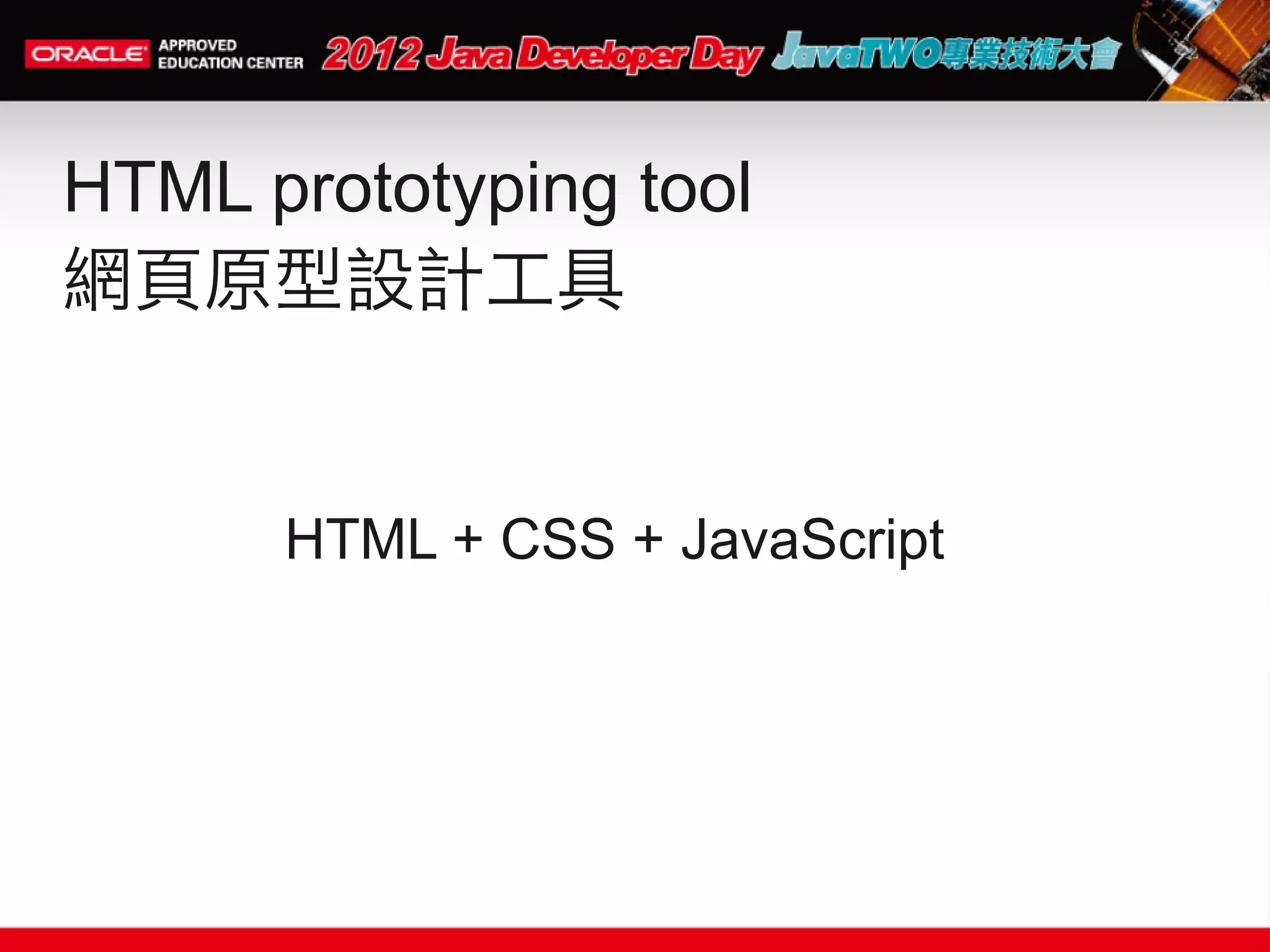 ORACLE APPROVED EDUCATION CENTER 2012 Java Developer Day JavaTWO專業技術大會

HTML prototyping tool
網頁原型設計工具

HTML + CSS + JavaScript